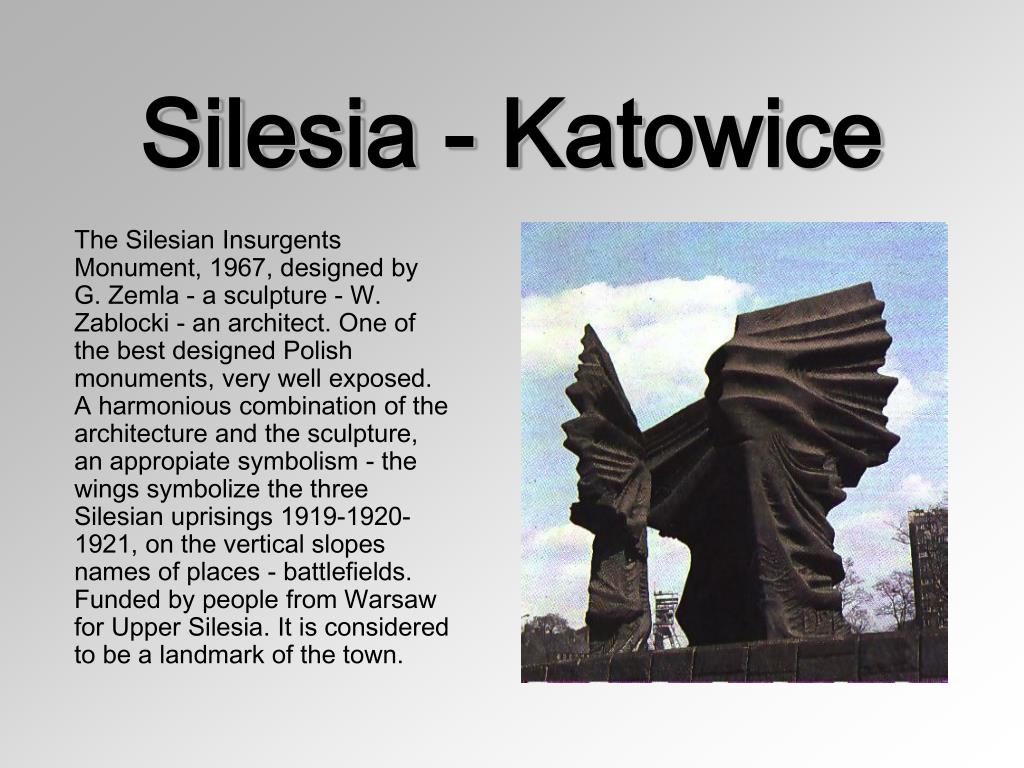 Silesia - Katowice

The Silesian Insurgents Monument, 1967, designed by G. Zemla - a sculpture - W. Zablocki - an architect. One of the best designed Polish monuments, very well exposed. A harmonious combination of the architecture and the sculpture, an appropiate symbolism - the wings symbolize the three Silesian uprisings 1919-1920-1921, on the vertical slopes names of places - battlefields. Funded by people from Warsaw for Upper Silesia. It is considered to be a landmark of the town.